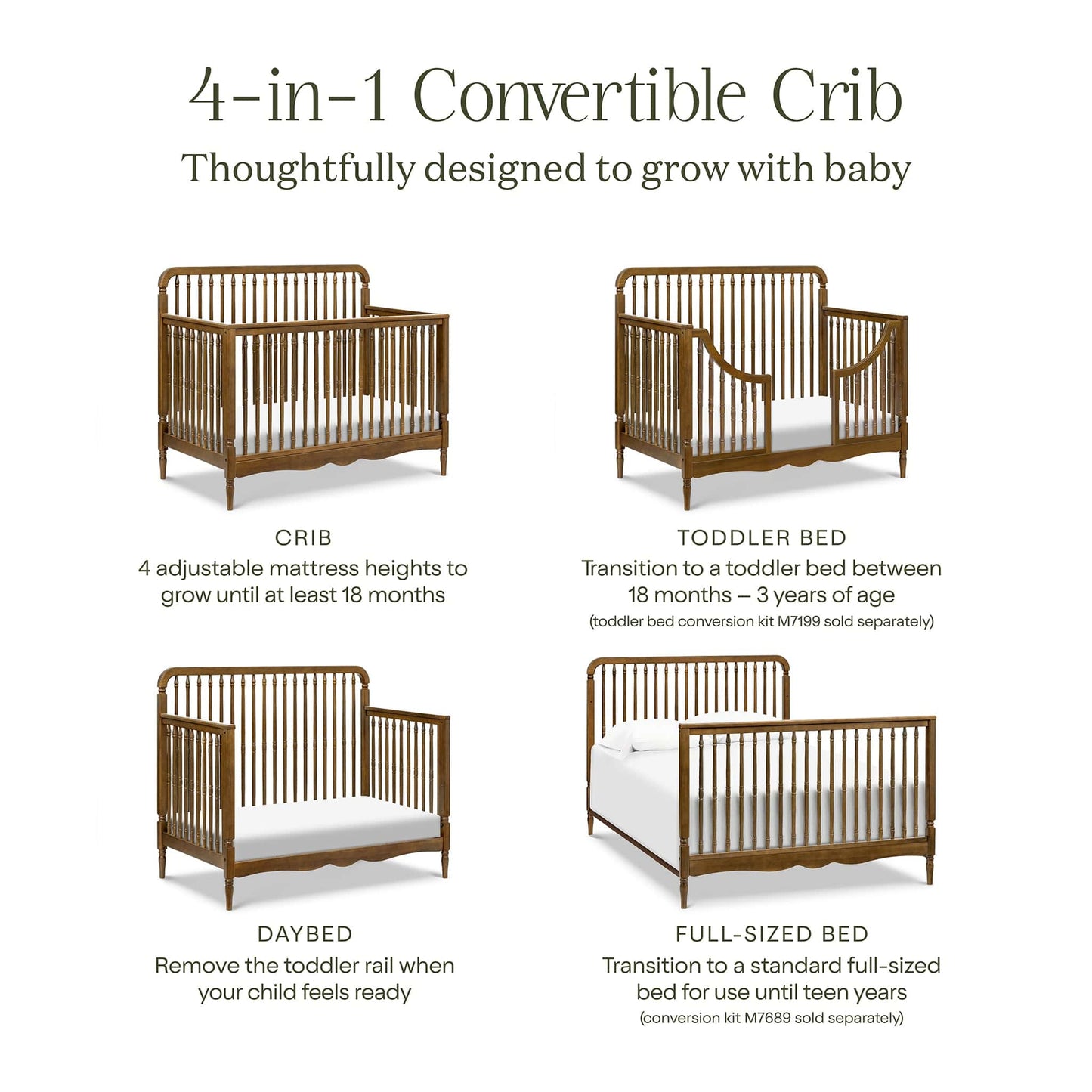 4-in-1 Convertible Crib
Thoughtfully designed to grow with baby

CRIB
4 adjustable mattress heights to grow until at least 18 months

TODDLER BED
Transition to a toddler bed between 18 months – 3 years of age
(toddler bed conversion kit M7199 sold separately)

DAYBED
Remove the toddler rail when your child feels ready

FULL-SIZED BED
Transition to a standard full-sized bed for use until teen years
(conversion kit M7689 sold separately)